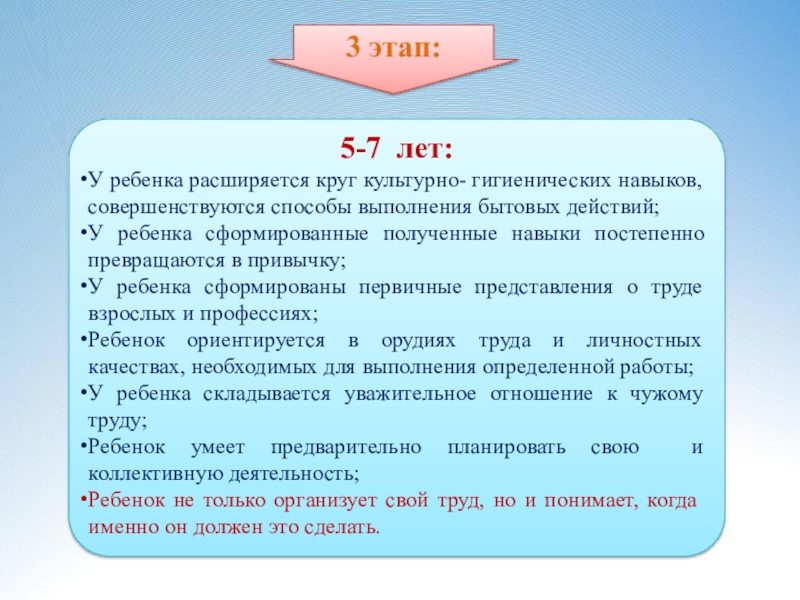 3 этап:

5-7 лет:

•У ребенка расширяется круг культурно- гигиенических навыков, совершенствуются способы выполнения бытовых действий;
•У ребенка сформированные полученные навыки постепенно превращаются в привычку;
•У ребенка сформированы первичные представления о труде взрослых и профессиях;
•Ребенок ориентируется в орудиях труда и личностных качествах, необходимых для выполнения определенной работы;
•У ребенка складывается уважительное отношение к чужому труду;
•Ребенок умеет предварительно планировать свою и коллективную деятельность;
•Ребенок не только организует свой труд, но и понимает, когда именно он должен это сделать.